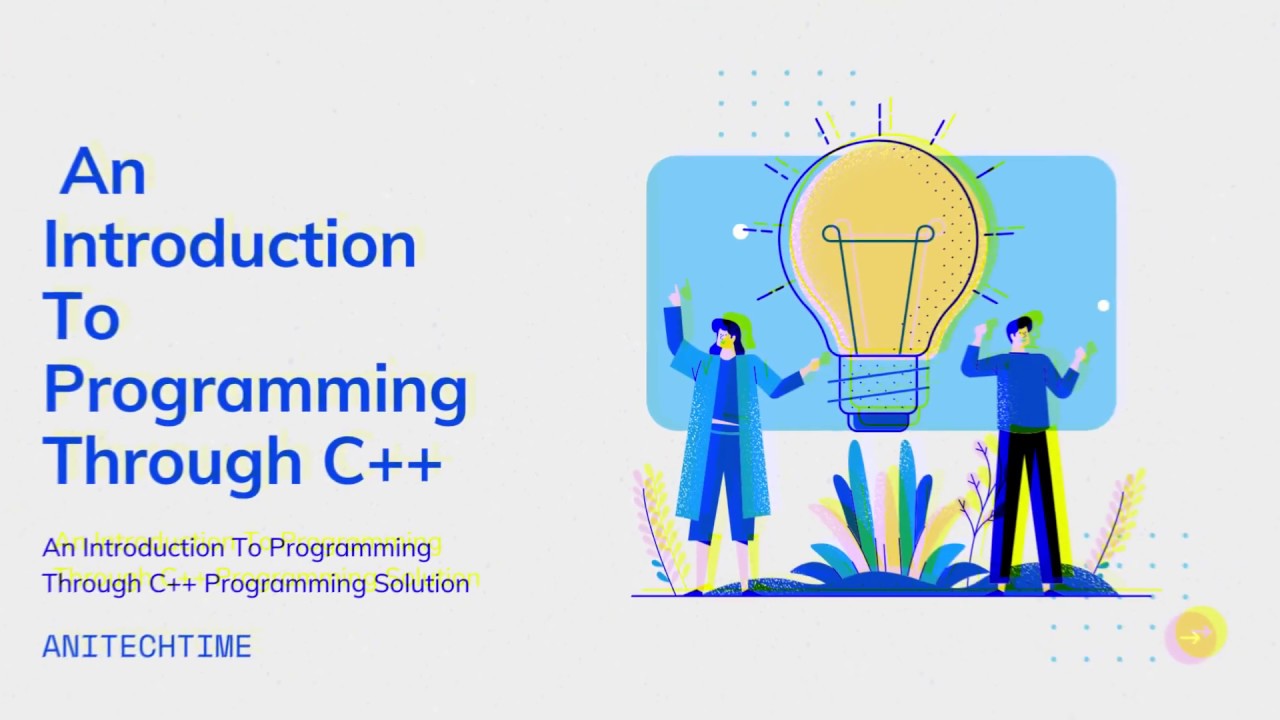 An Introduction To Programming Through C++

An Introduction To Programming Through C++ Programming Solution

ANITECHTIME